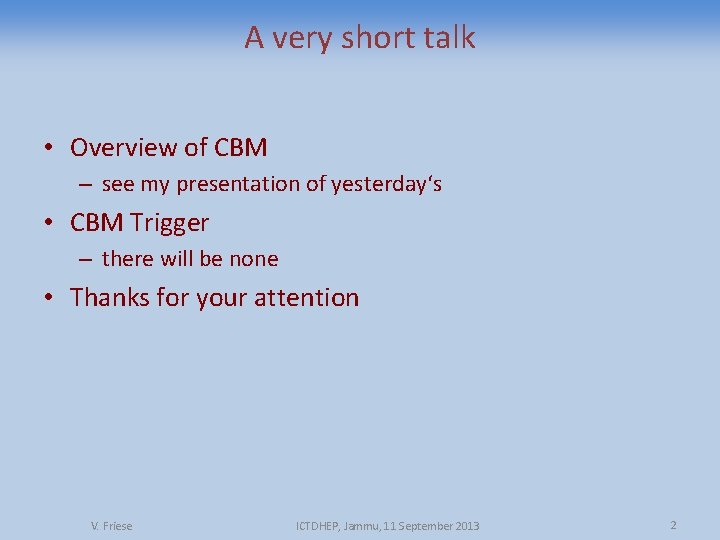 A very short talk

• Overview of CBM
– see my presentation of yesterday‘s

• CBM Trigger
– there will be none

• Thanks for your attention

V. Friese

ICTDHEP, Jammu, 11 September 2013

2